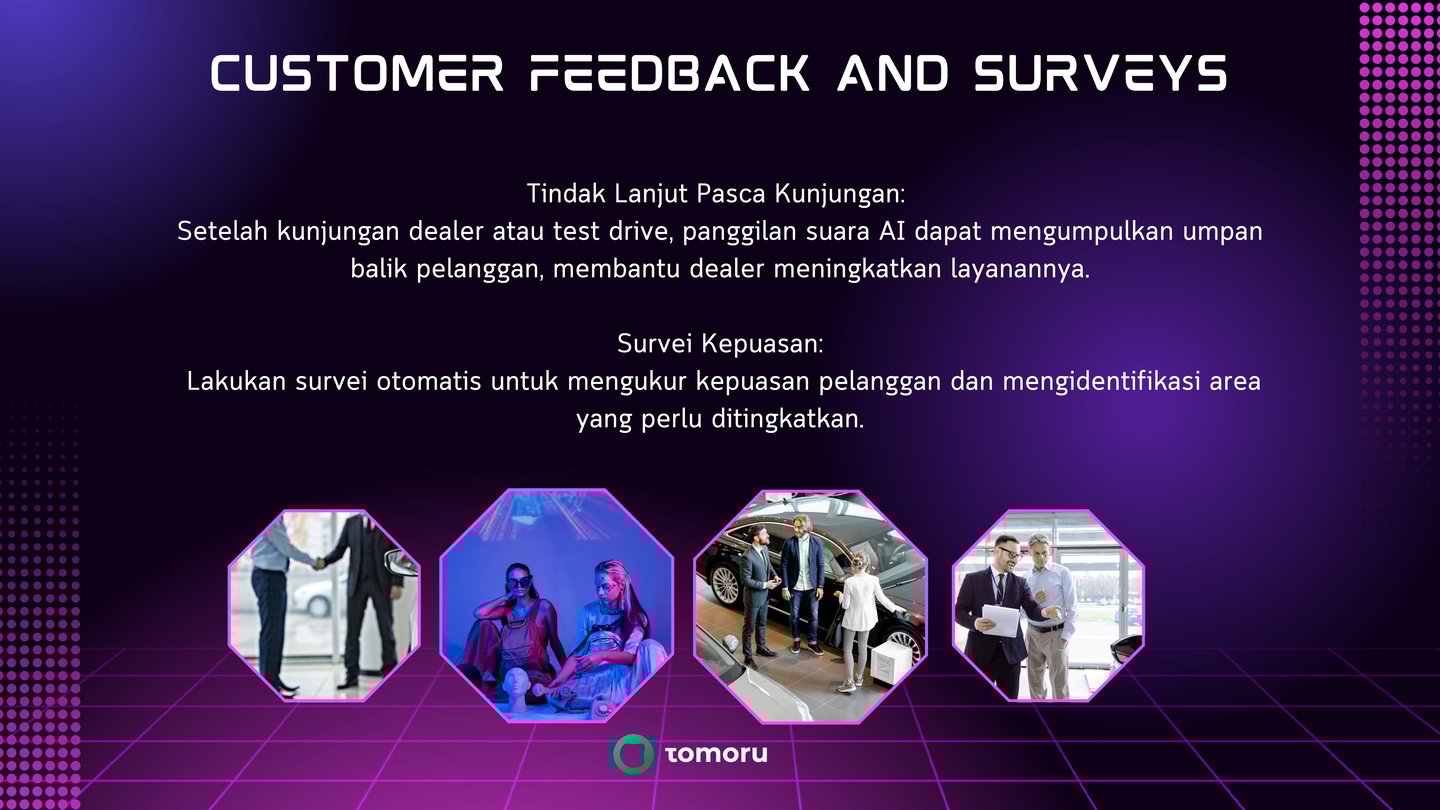 CUSTOMER FEEDBACK AND SURVEYS

Tindak Lanjut Pasca Kunjungan:
Setelah kunjungan dealer atau test drive, panggilan suara AI dapat mengumpulkan umpan balik pelanggan, membantu dealer meningkatkan layanannya.

Survei Kepuasan:
Lakukan survei otomatis untuk mengukur kepuasan pelanggan dan mengidentifikasi area yang perlu ditingkatkan.

tomoru